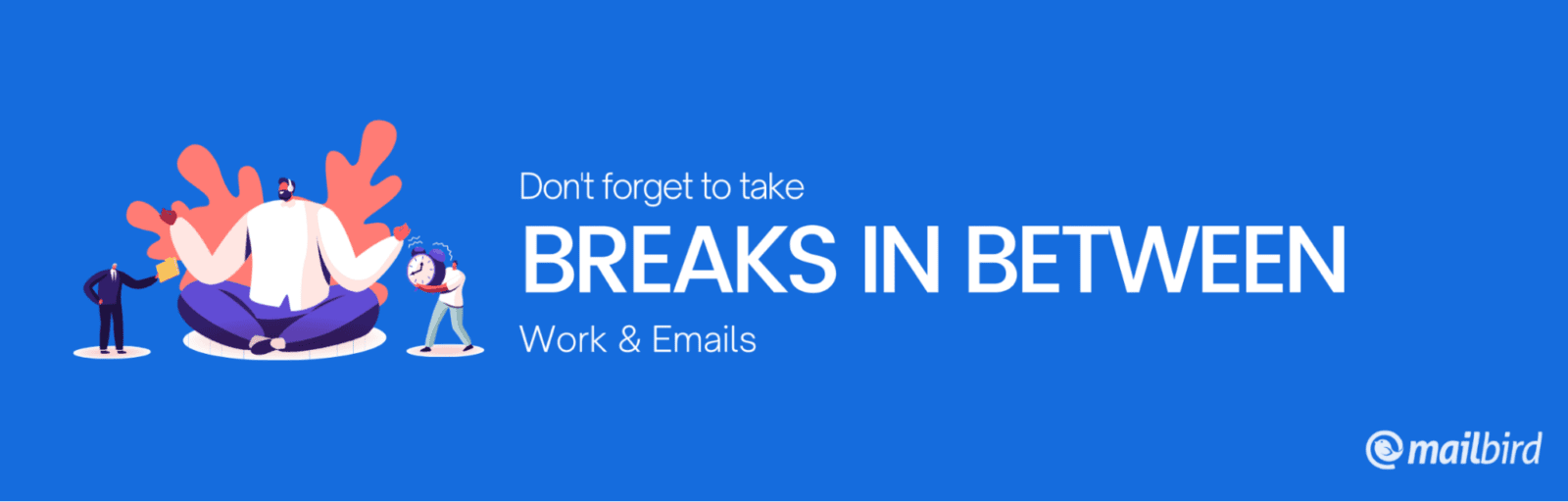 Don't forget to take

BREAKS IN BETWEEN

Work & Emails

mailbird